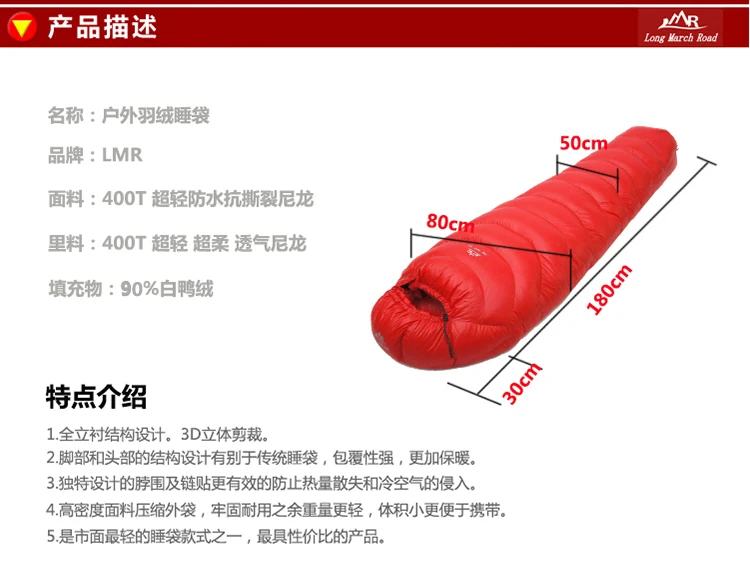 产品描述

LMR
Long March Road

名称：户外羽绒睡袋

品牌：LMR

面料：400T 超轻防水抗撕裂尼龙

里料：400T 超轻 超柔 透气尼龙

填充物：90%白鸭绒

50cm

80cm

180cm

30cm

特点介绍

1.全立衬结构设计。3D立体剪裁。
2.脚部和头部的结构设计有别于传统睡袋，包覆性强，更加保暖。
3.独特设计的脖围及链贴更有效的防止热量散失和冷空气的侵入。
4.高密度面料压缩外袋，牢固耐用之余重量更轻，体积小更便于携带。
5.是市面最轻的睡袋款式之一，最具性价比的产品。